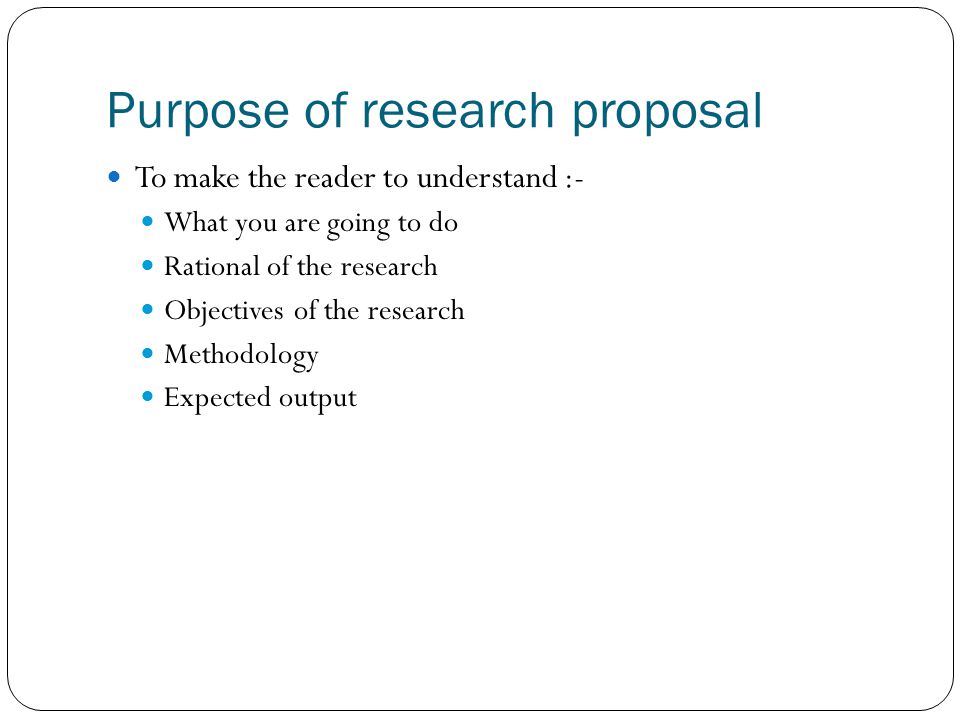 Purpose of research proposal

- To make the reader to understand :-
  - What you are going to do
  - Rational of the research
  - Objectives of the research
  - Methodology
  - Expected output